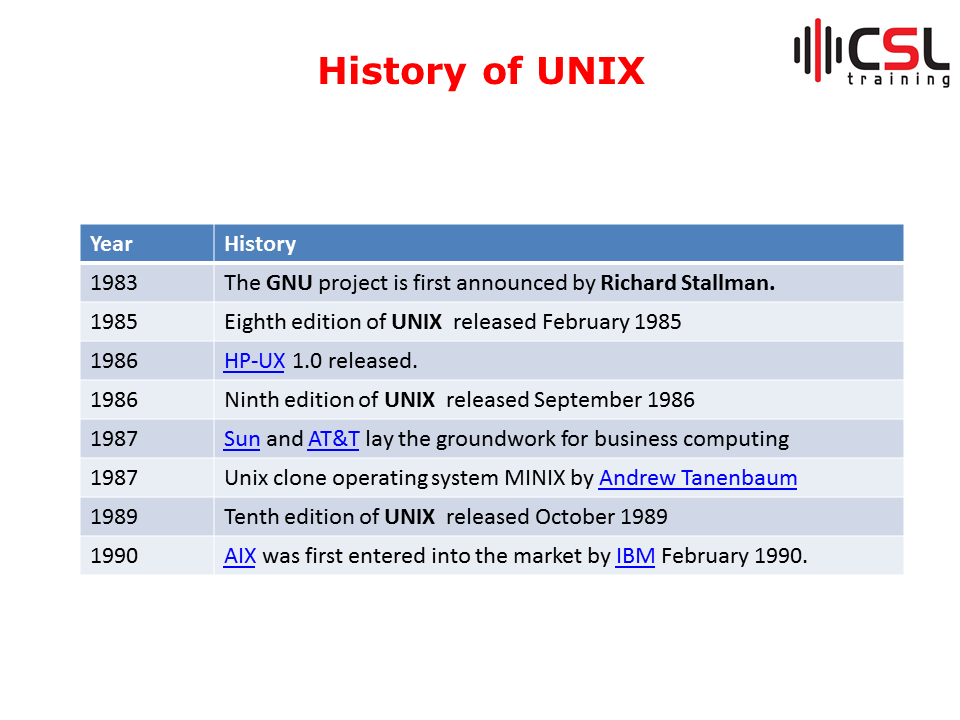 History of UNIX

CSL training

| Year | History |
|---|---|
| 1983 | The GNU project is first announced by Richard Stallman. |
| 1985 | Eighth edition of UNIX released February 1985 |
| 1986 | HP-UX 1.0 released. |
| 1986 | Ninth edition of UNIX released September 1986 |
| 1987 | Sun and AT&T lay the groundwork for business computing |
| 1987 | Unix clone operating system MINIX by Andrew Tanenbaum |
| 1989 | Tenth edition of UNIX released October 1989 |
| 1990 | AIX was first entered into the market by IBM February 1990. |